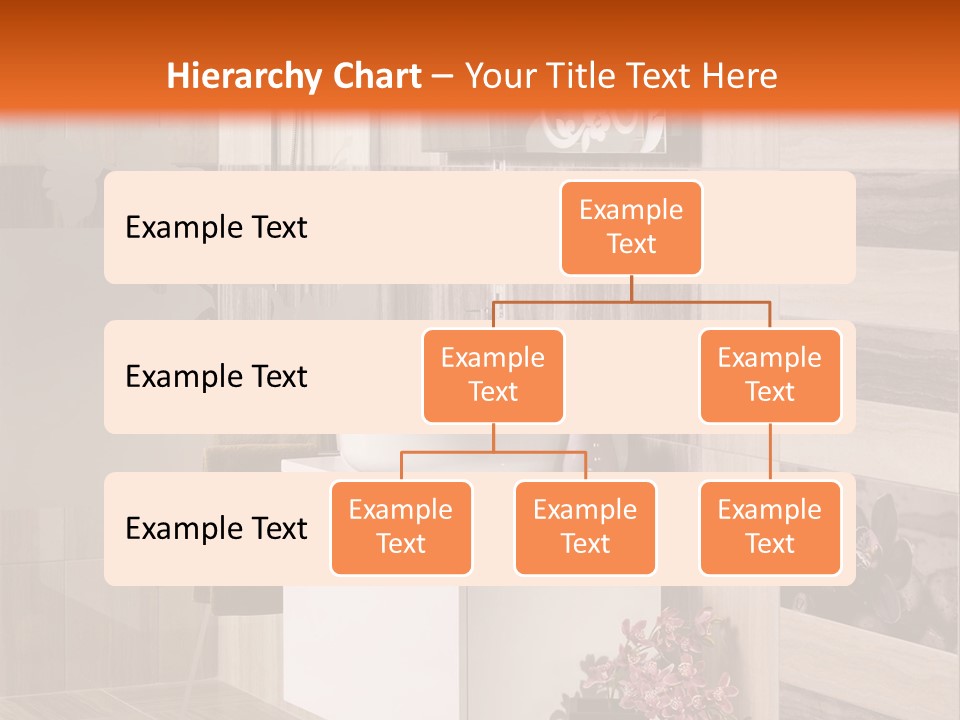 Hierarchy Chart – Your Title Text Here

Example Text

Example Text

Example Text

Example Text

Example Text

Example Text

Example Text

Example Text

Example Text